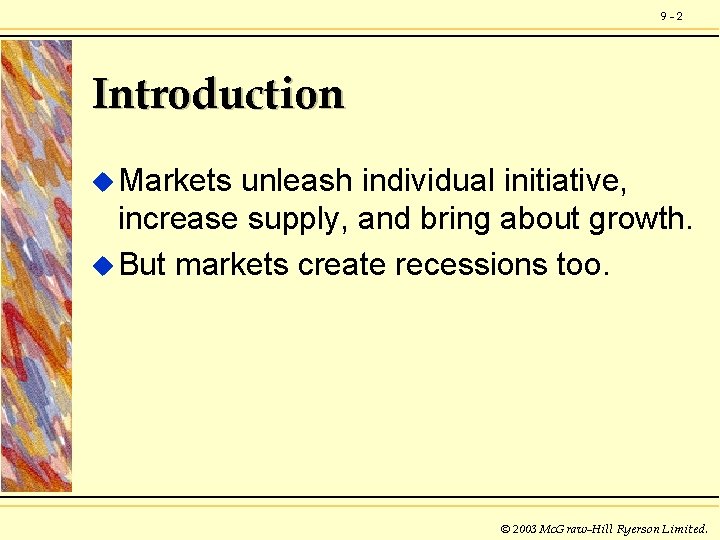 9 - 2

Introduction

Markets unleash individual initiative, increase supply, and bring about growth.

But markets create recessions too.

© 2003 McGraw-Hill Ryerson Limited.